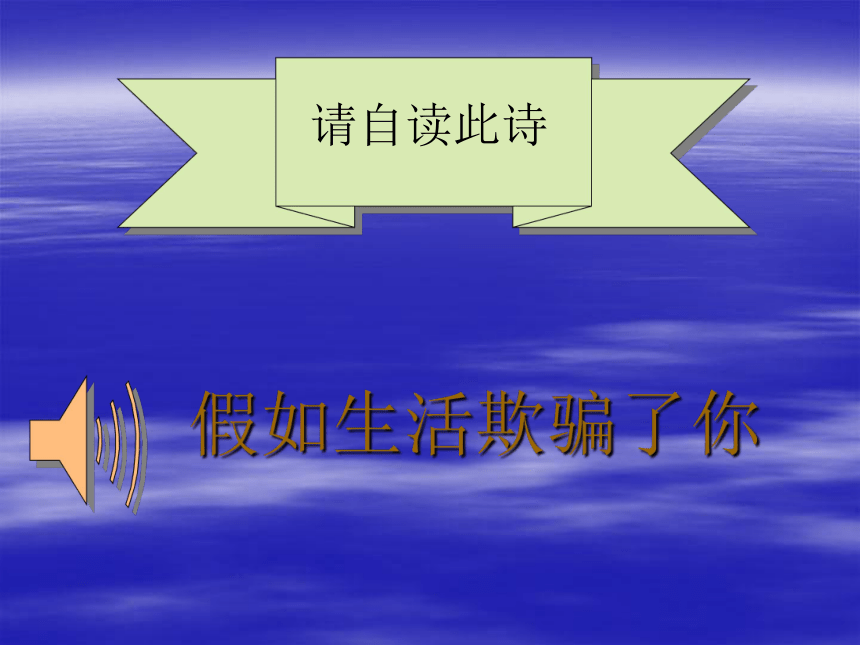 请自读此诗

假如生活欺骗了你